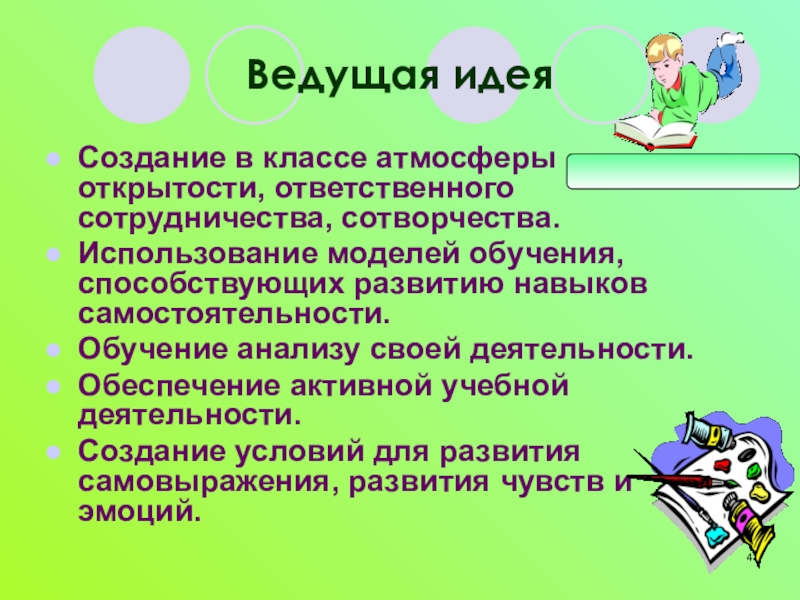 Ведущая идея

Создание в классе атмосферы открытости, ответственного сотрудничества, сотворчества.

Использование моделей обучения, способствующих развитию навыков самостоятельности.

Обучение анализу своей деятельности.

Обеспечение активной учебной деятельности.

Создание условий для развития самовыражения, развития чувств и эмоций.

4